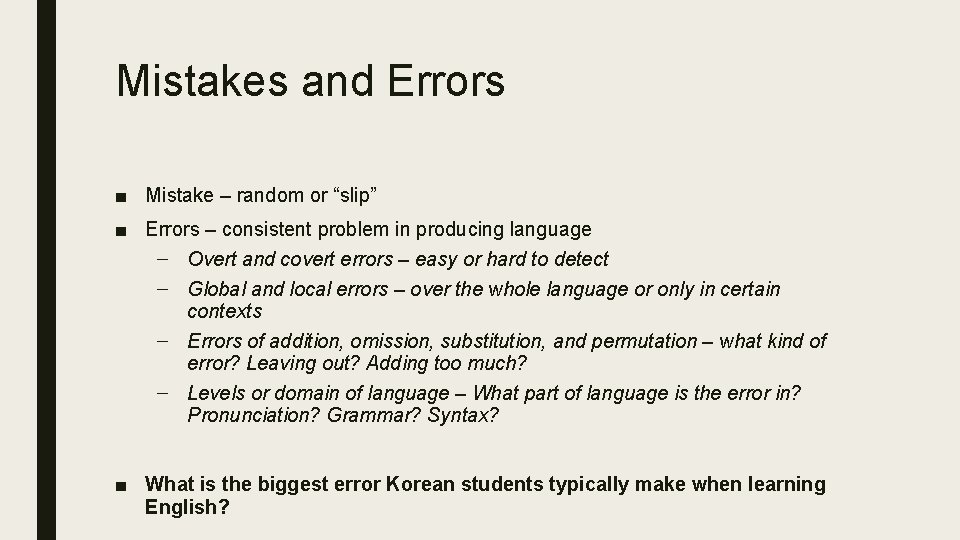 Mistakes and Errors

■ Mistake – random or “slip”

■ Errors – consistent problem in producing language

– Overt and covert errors – easy or hard to detect

– Global and local errors – over the whole language or only in certain contexts

– Errors of addition, omission, substitution, and permutation – what kind of error? Leaving out? Adding too much?

– Levels or domain of language – What part of language is the error in? Pronunciation? Grammar? Syntax?

■ What is the biggest error Korean students typically make when learning English?